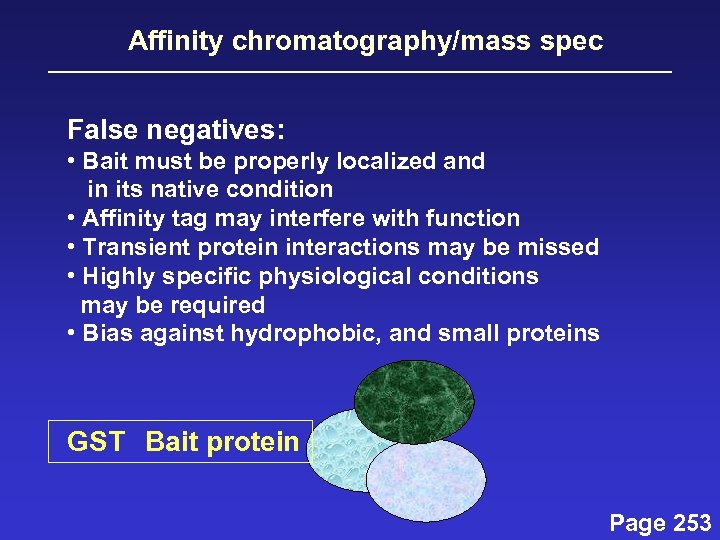 Affinity chromatography/mass spec

False negatives:
• Bait must be properly localized and in its native condition
• Affinity tag may interfere with function
• Transient protein interactions may be missed
• Highly specific physiological conditions may be required
• Bias against hydrophobic, and small proteins

GST Bait protein

Page 253